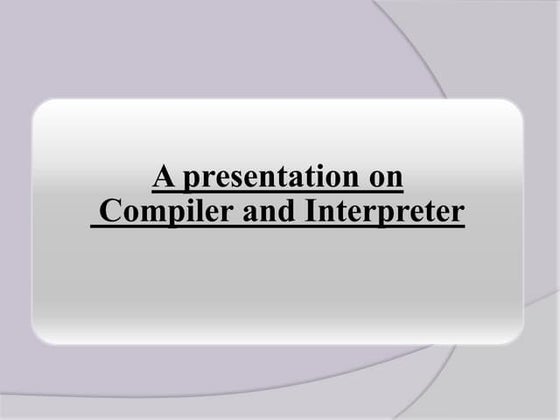 A presentation on
Compiler and Interpreter